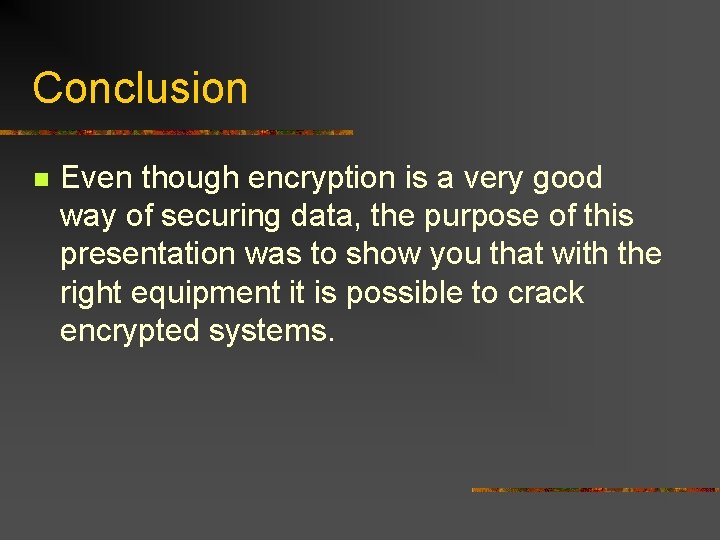 Conclusion

Even though encryption is a very good way of securing data, the purpose of this presentation was to show you that with the right equipment it is possible to crack encrypted systems.